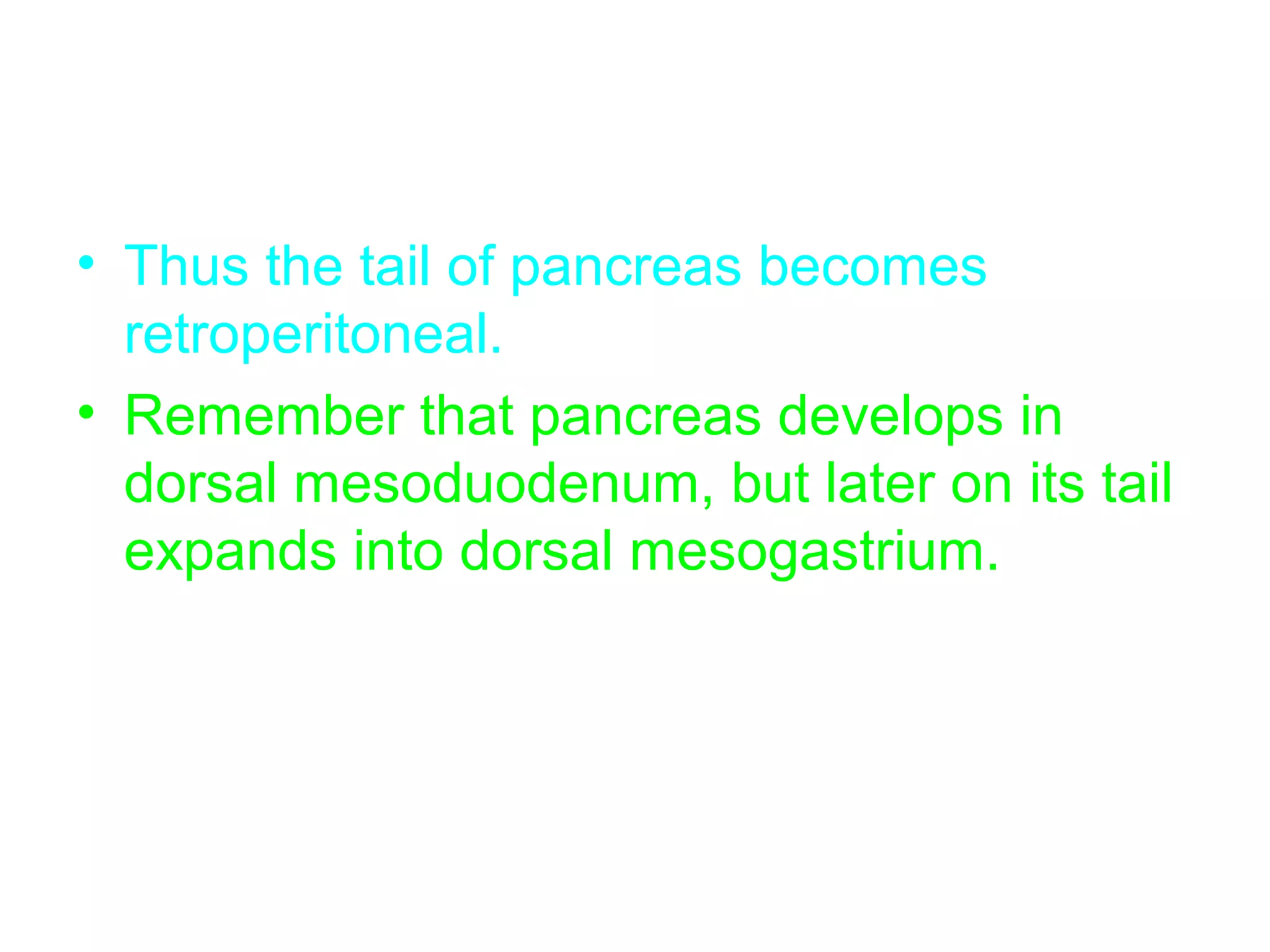 • Thus the tail of pancreas becomes retroperitoneal.

• Remember that pancreas develops in dorsal mesoduodenum, but later on its tail expands into dorsal mesogastrium.